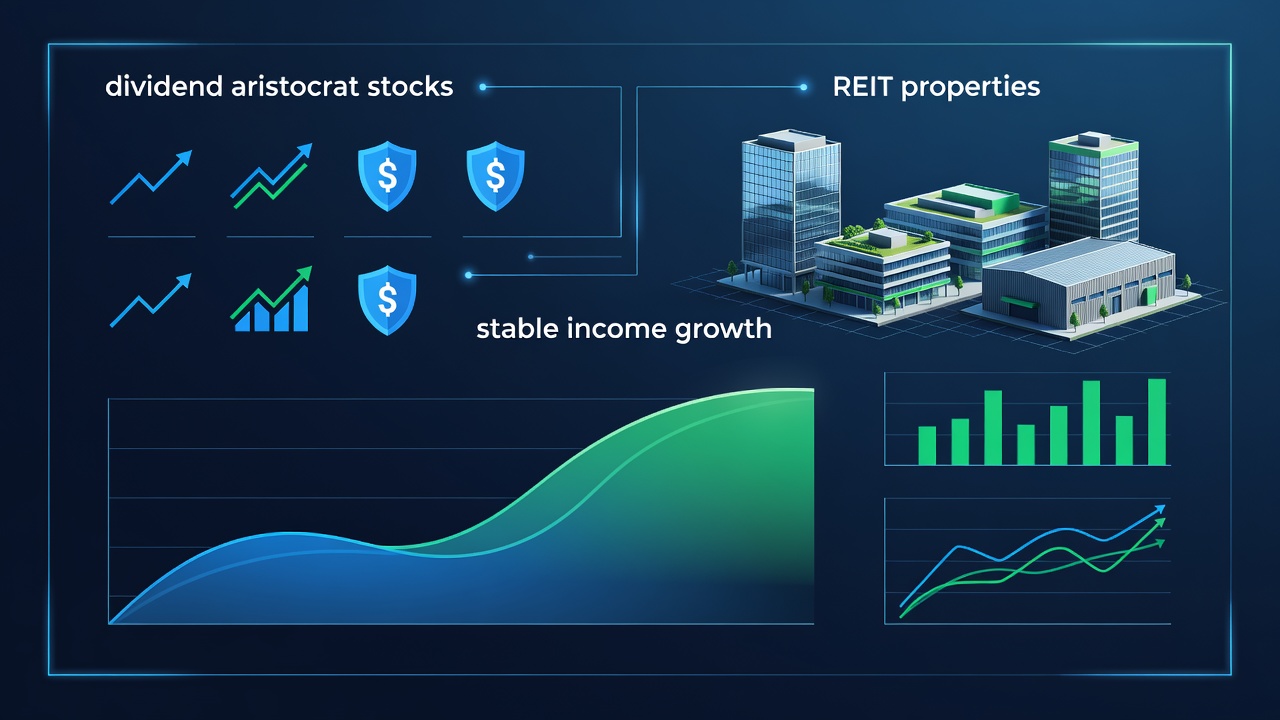 dividend aristocrat stocks

REIT properties

$

$

$

stable income growth